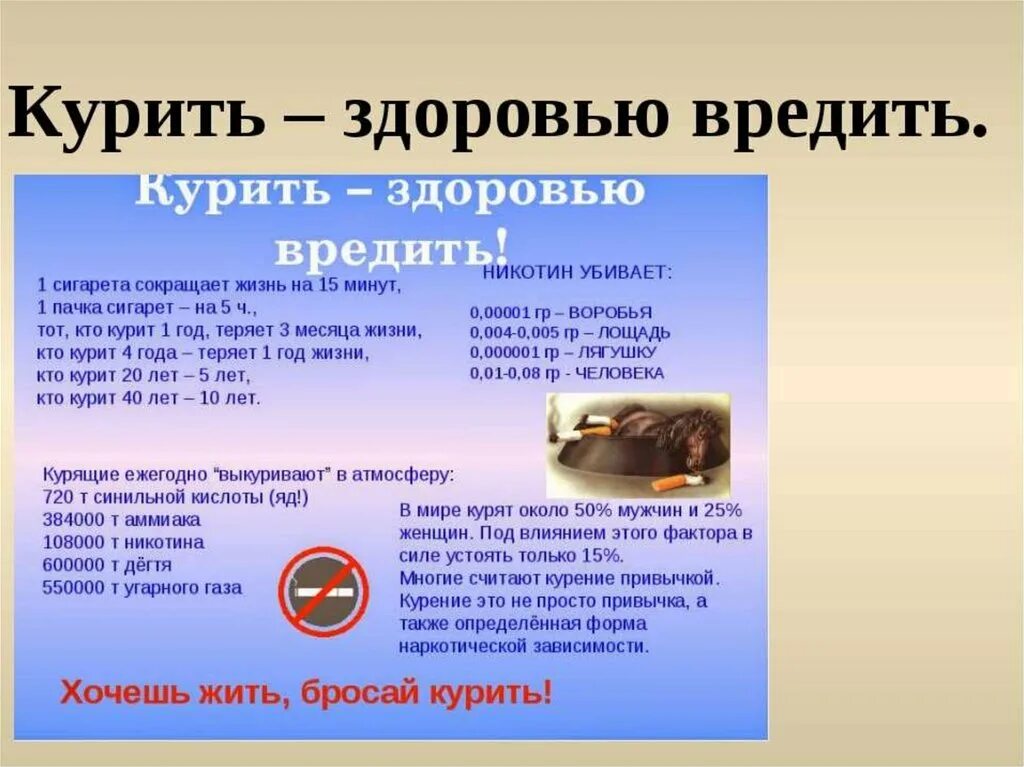 Курить – здоровью вредить.

Курить – здоровью вредить!

1 сигарета сокращает жизнь на 15 минут, 1 пачка сигарет – на 5 ч., тот, кто курит 1 год, теряет 3 месяца жизни, кто курит 4 года – теряет 1 год жизни, кто курит 20 лет – 5 лет, кто курит 40 лет – 10 лет.

НИКОТИН УБИВАЕТ:

0,00001 гр – ВОРОБЬЯ
0,004-0,005 гр – ЛОЩАДЬ
0,000001 гр – ЛЯГУШКУ
0,01-0,08 гр - ЧЕЛОВЕКА

Курящие ежегодно "выкуривают" в атмосферу:
720 т синильной кислоты (яд!)
384000 т аммиака
108000 т никотина
600000 т дёгтя
550000 т угарного газа

В мире курят около 50% мужчин и 25% женщин. Под влиянием этого фактора в силе устоять только 15%. Многие считают курение привычкой. Курение это не просто привычка, а также определённая форма наркотической зависимости.

Хочешь жить, бросай курить!